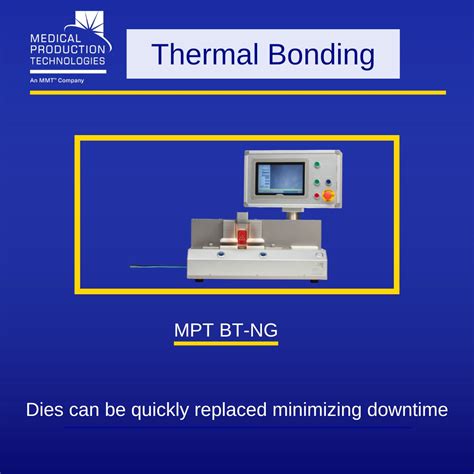 MEDICAL PRODUCTION TECHNOLOGIES
An MMT™ Company

Thermal Bonding

MPT BT-NG

Dies can be quickly replaced minimizing downtime